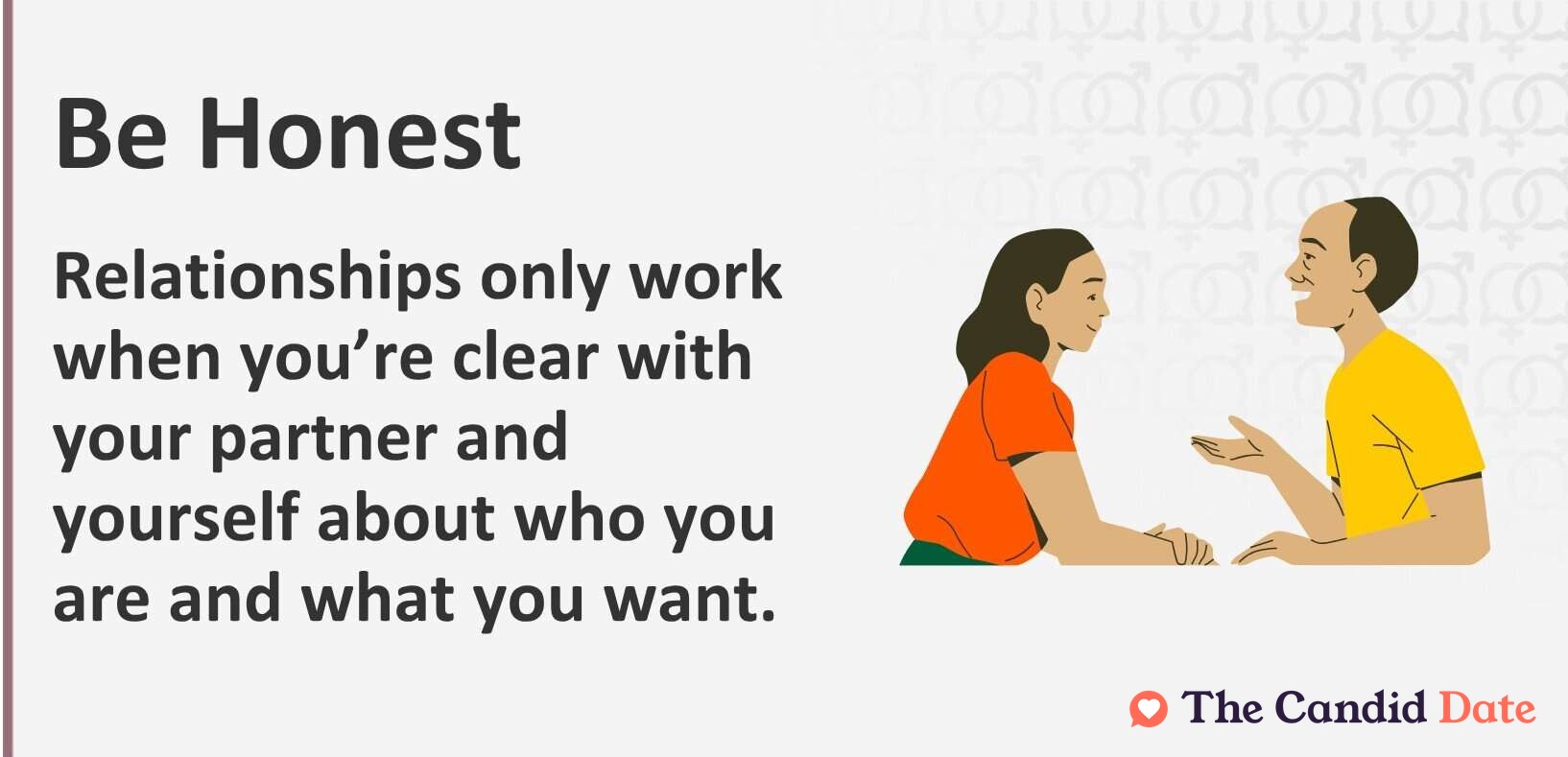 Be Honest

Relationships only work when you’re clear with your partner and yourself about who you are and what you want.

The Candid Date